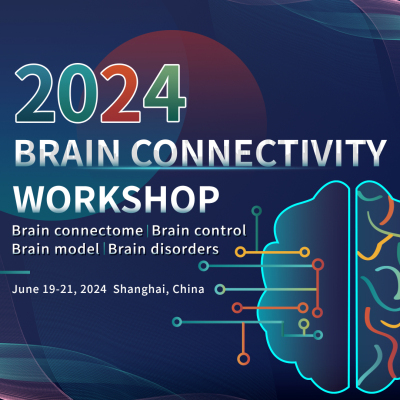 2024
BRAIN CONNECTIVITY
WORKSHOP

Brain connectome | Brain control
Brain model | Brain disorders

June 19-21, 2024 Shanghai, China